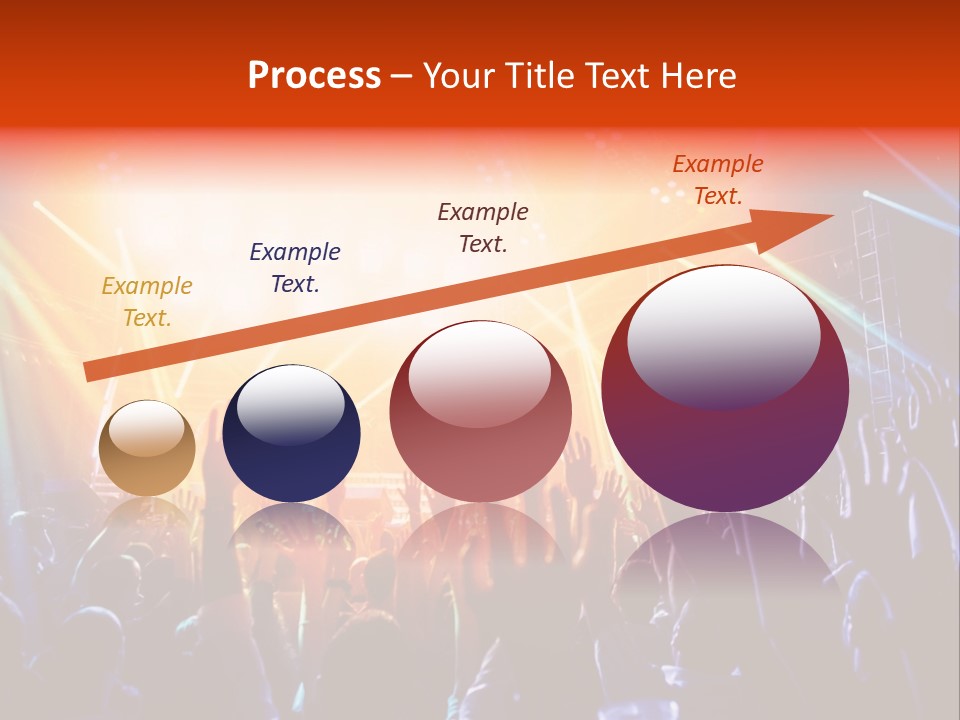 Process – Your Title Text Here

Example Text.

Example Text.

Example Text.

Example Text.